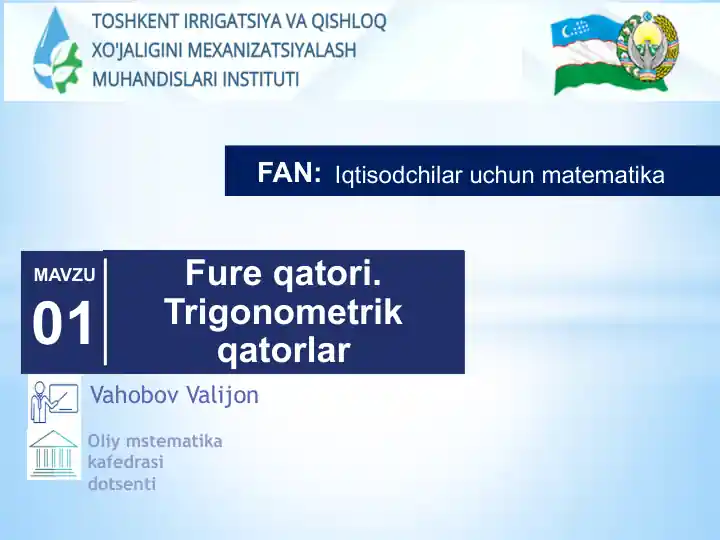 TOSHKENT IRRIGATSIYA VA QISHLOQ XO'JALIGINI MEXANIZATSIYALASH MUHANDISLARI INSTITUTI

FAN: Iqtisodchilar uchun matematika

MAVZU
01

Fure qatori. Trigonometrik qatorlar

Vahobov Valijon

Oliy mstematika kafedrasi dotsenti